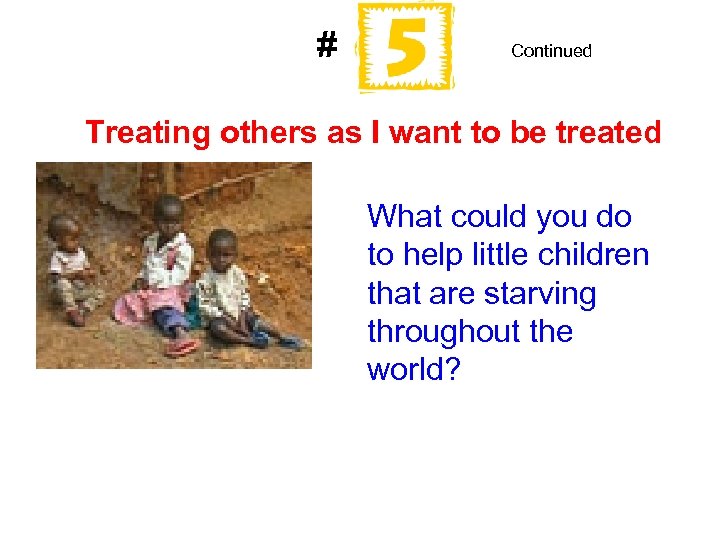 # 5 Continued

Treating others as I want to be treated

What could you do to help little children that are starving throughout the world?